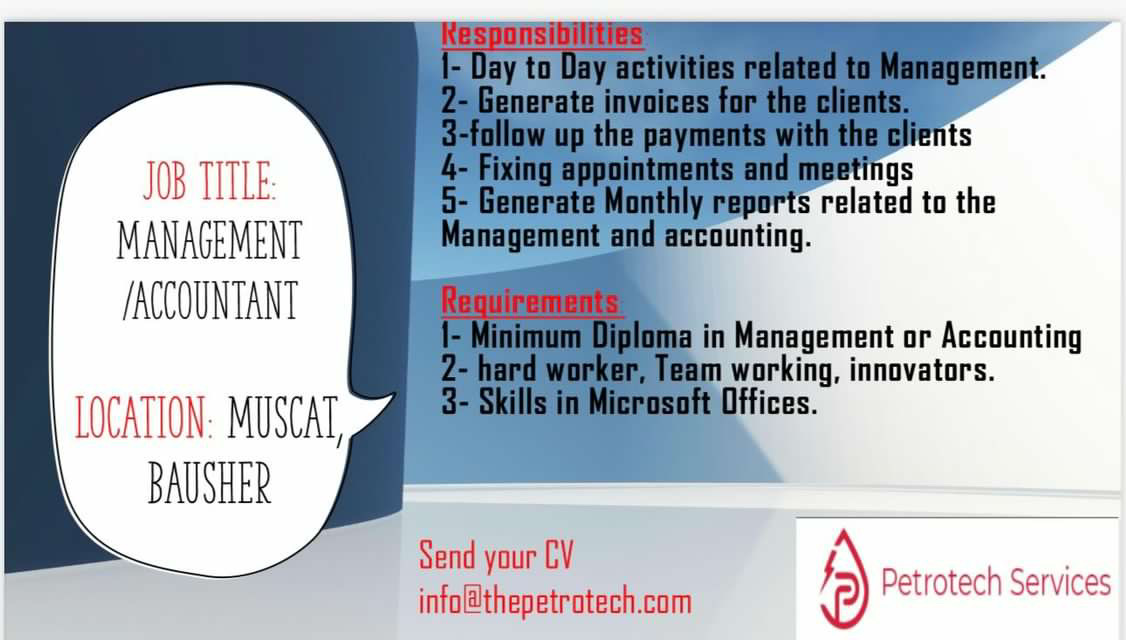 JOB TITLE:
MANAGEMENT /ACCOUNTANT

LOCATION: MUSCAT, BAUSHER

Responsibilities
1- Day to Day activities related to Management.
2- Generate invoices for the clients.
3-follow up the payments with the clients
4- Fixing appointments and meetings
5- Generate Monthly reports related to the Management and accounting.

Requirements
1- Minimum Diploma in Management or Accounting
2- hard worker, Team working, innovators.
3- Skills in Microsoft Offices.

Send your CV
info@thepetrotech.com

Petrotech Services